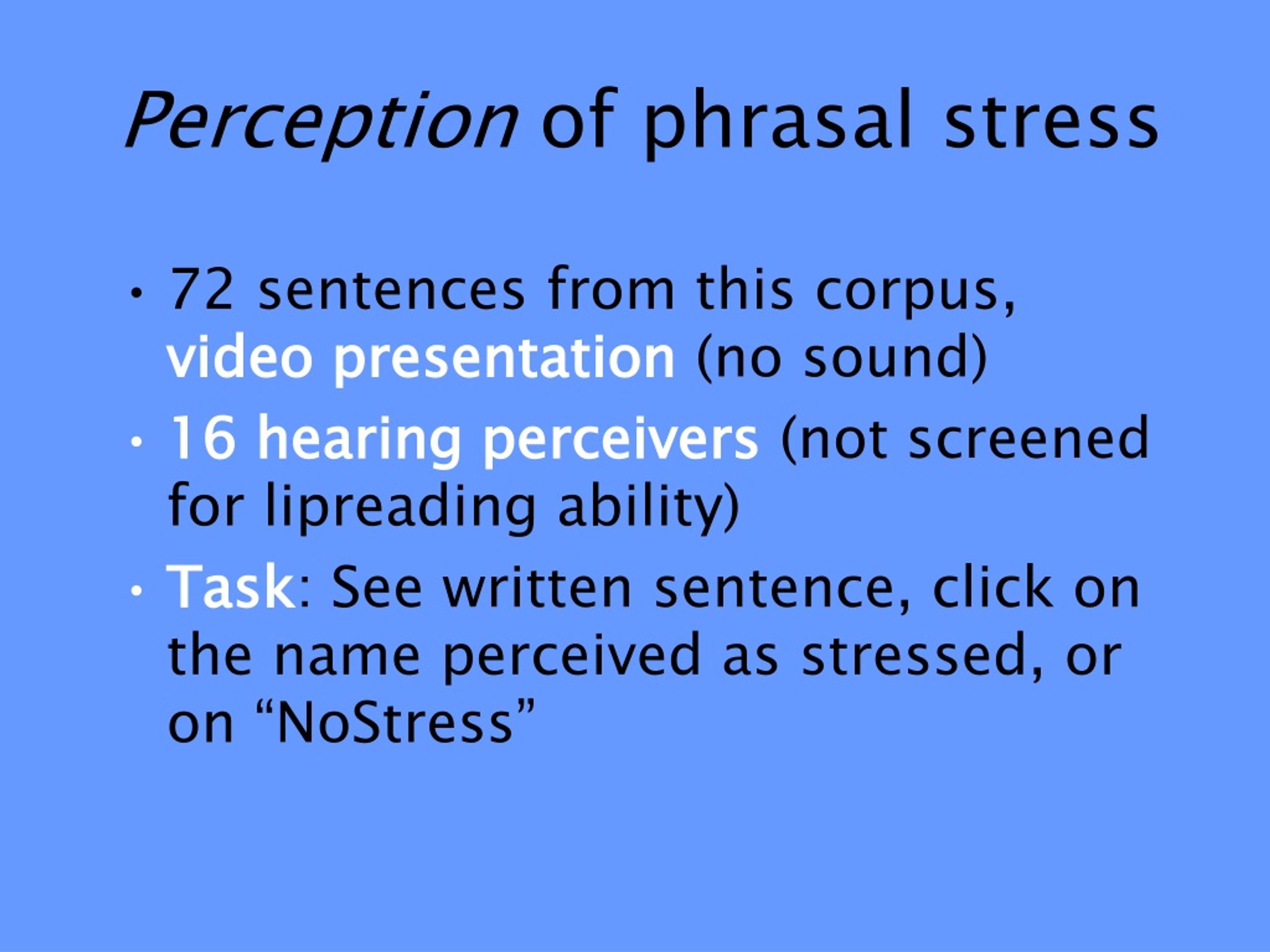 Perception of phrasal stress

• 72 sentences from this corpus, video presentation (no sound)
• 16 hearing perceivers (not screened for lipreading ability)
• Task: See written sentence, click on the name perceived as stressed, or on “NoStress”